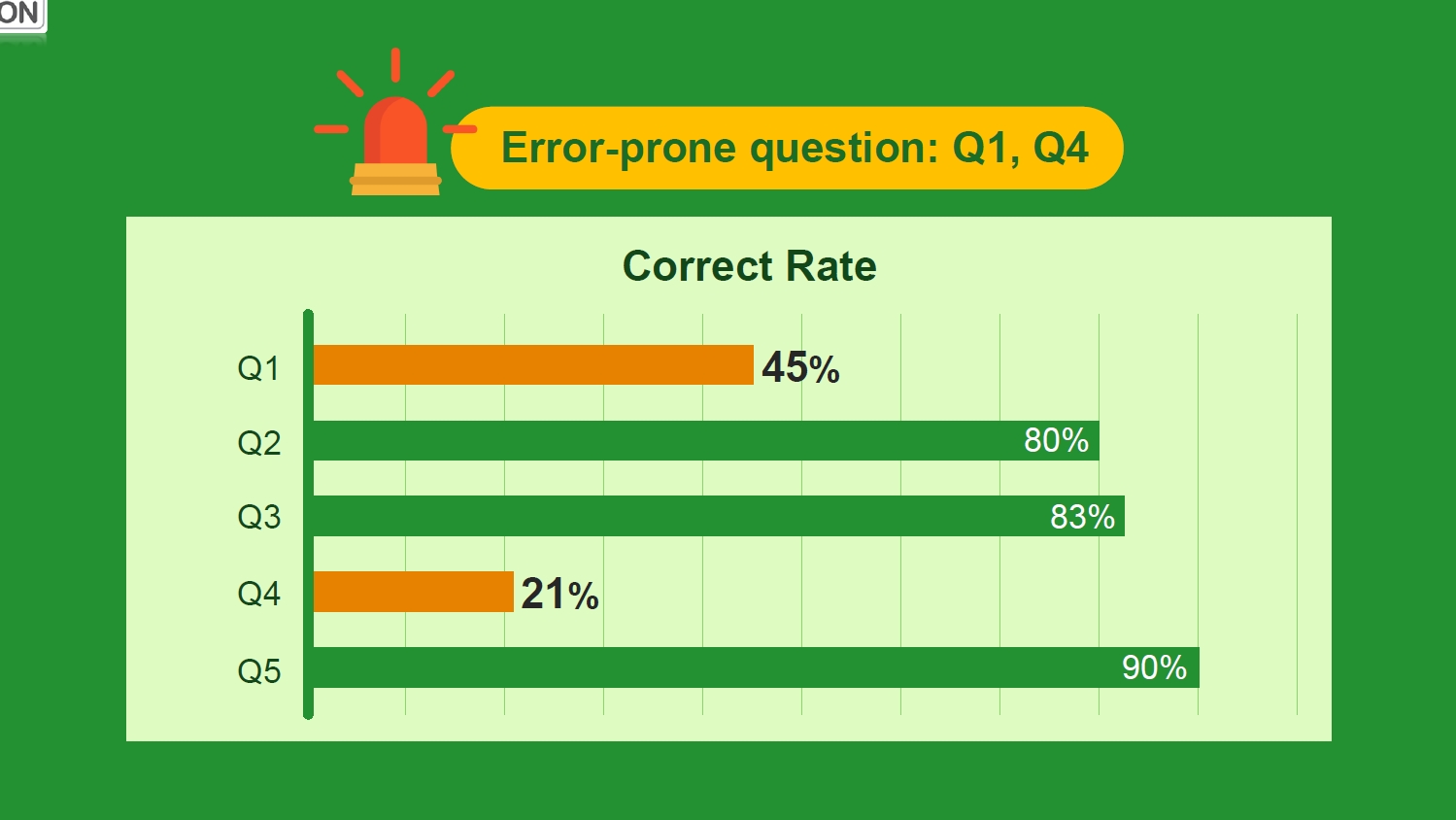 ON

Error-prone question: Q1, Q4

Correct Rate

Q1 45%
Q2 80%
Q3 83%
Q4 21%
Q5 90%